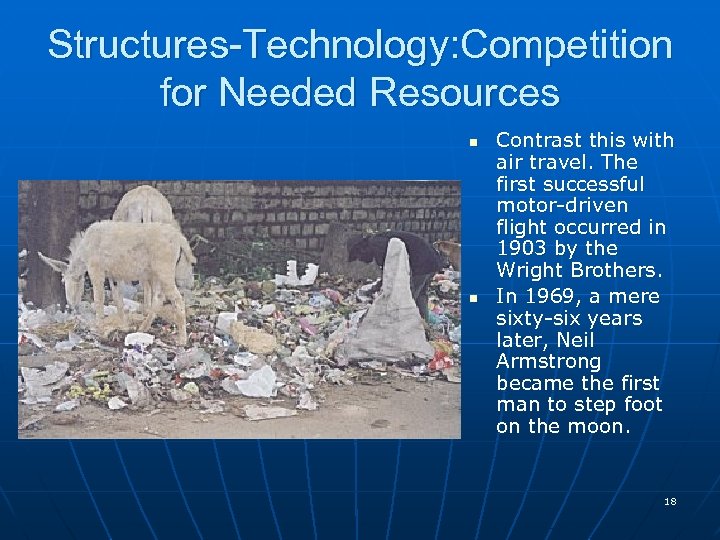 Structures-Technology:Competition for Needed Resources

- Contrast this with air travel. The first successful motor-driven flight occurred in 1903 by the Wright Brothers.
- In 1969, a mere sixty-six years later, Neil Armstrong became the first man to step foot on the moon.

18